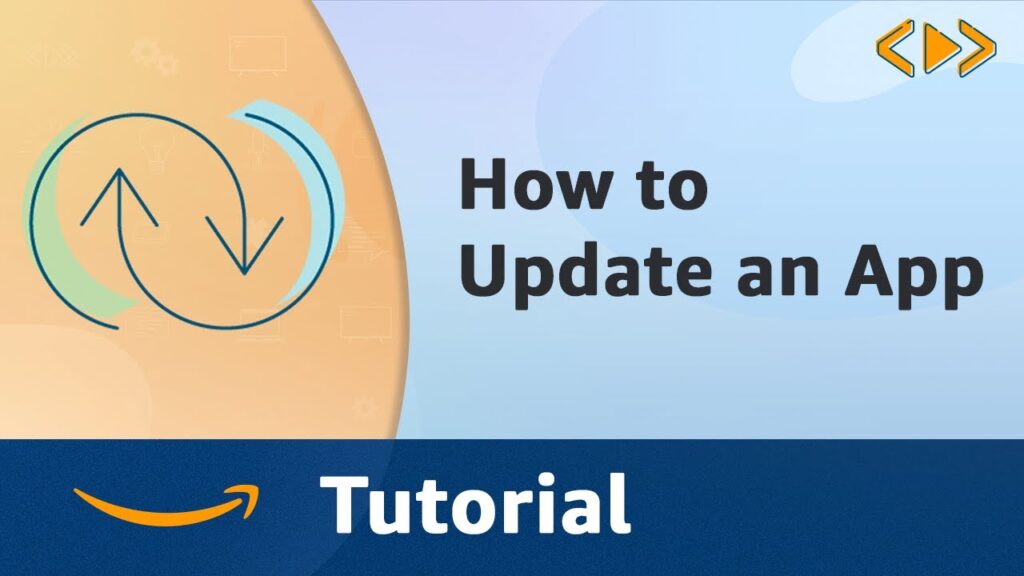 How to
Update an App

Tutorial